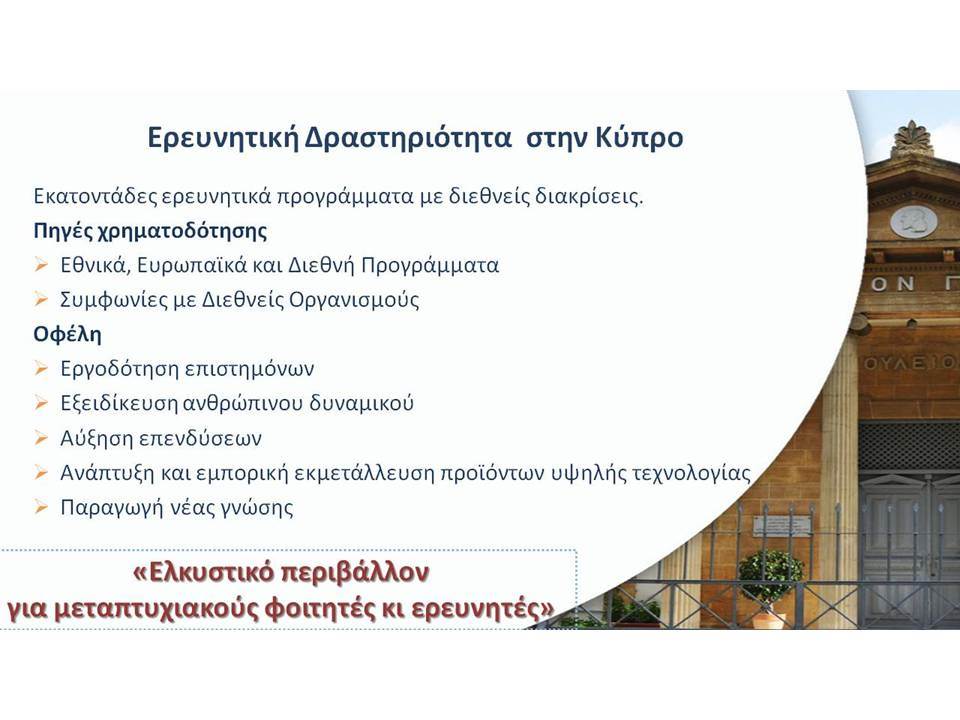 Ερευνητική Δραστηριότητα στην Κύπρο

Εκατοντάδες ερευνητικά προγράμματα με διεθνείς διακρίσεις.

Πηγές χρηματοδότησης

➢ Εθνικά, Ευρωπαϊκά και Διεθνή Προγράμματα

➢ Συμφωνίες με Διεθνείς Οργανισμούς

Οφέλη

➢ Εργοδότηση επιστημόνων

➢ Εξειδίκευση ανθρώπινου δυναμικού

➢ Αύξηση επενδύσεων

➢ Ανάπτυξη και εμπορική εκμετάλλευση προϊόντων υψηλής τεχνολογίας

➢ Παραγωγή νέας γνώσης

«Ελκυστικό περιβάλλον για μεταπτυχιακούς φοιτητές κι ερευνητές»

ΟΝ Γ

ΟΥΛΕΙΟ